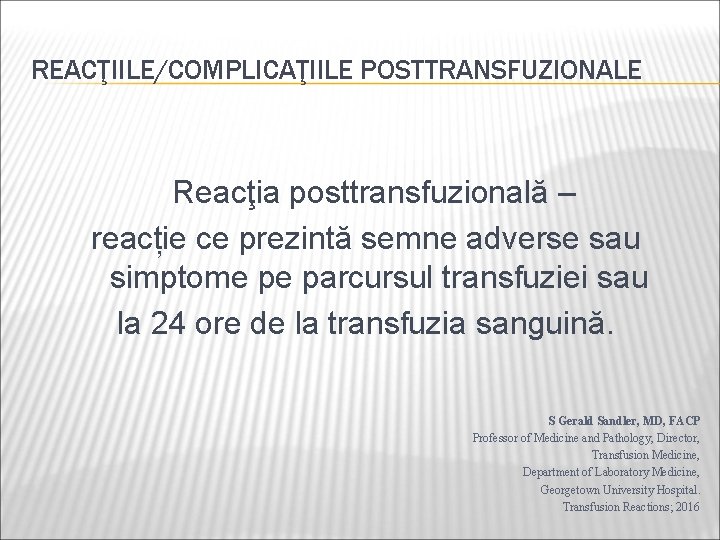 REACŢIILE/COMPLICAŢIILE POSTTRANSFUZIONALE

Reacţia posttransfuzională – reacție ce prezintă semne adverse sau simptome pe parcursul transfuziei sau la 24 ore de la transfuzia sanguină.

S Gerald Sandler, MD, FACP
Professor of Medicine and Pathology, Director,
Transfusion Medicine,
Department of Laboratory Medicine,
Georgetown University Hospital.
Transfusion Reactions; 2016